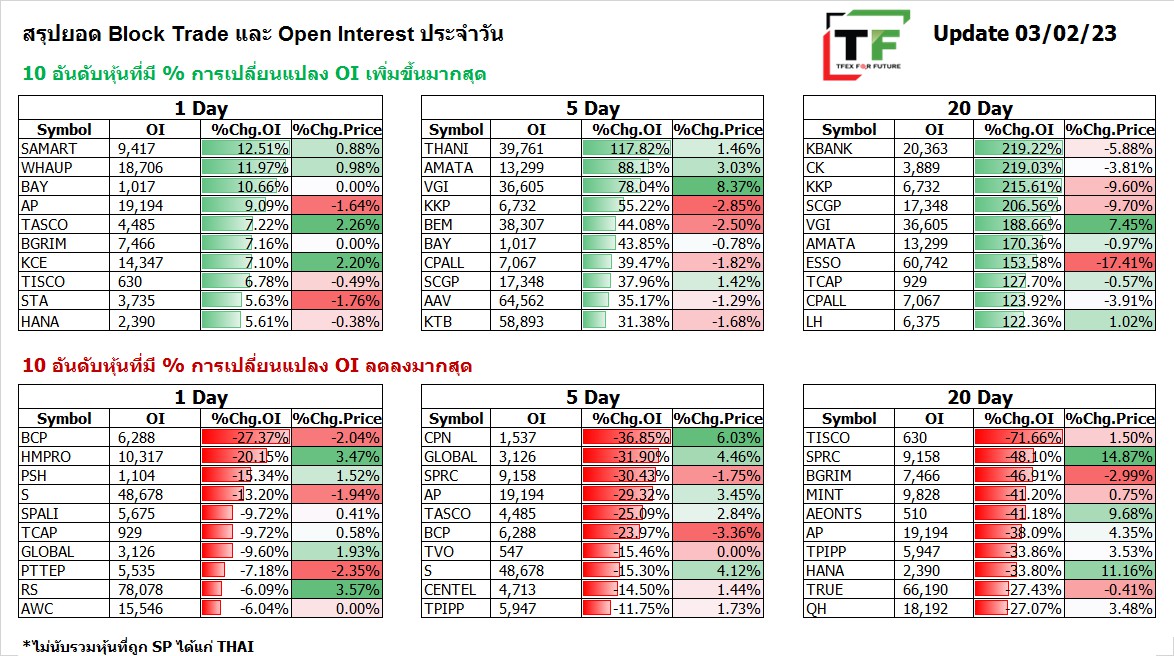 สรุปยอด Block Trade และ Open Interest ประจำวัน

TF
TFEX FOR FUTURE

Update 03/02/23

10 อันดับหุ้นที่มี % การเปลี่ยนแปลง OI เพิ่มขึ้นมากสุด

1 Day

| Symbol | OI | %Chg.OI | %Chg.Price |
|---|---|---|---|
| SAMART | 9,417 | 12.51% | 0.88% |
| WHAUP | 18,706 | 11.97% | 0.98% |
| BAY | 1,017 | 10.66% | 0.00% |
| AP | 19,194 | 9.09% | -1.64% |
| TASCO | 4,485 | 7.22% | 2.26% |
| BGRIM | 7,466 | 7.16% | 0.00% |
| KCE | 14,347 | 7.10% | 2.20% |
| TISCO | 630 | 6.78% | -0.49% |
| STA | 3,735 | 5.63% | -1.76% |
| HANA | 2,390 | 5.61% | -0.38% |

5 Day

| Symbol | OI | %Chg.OI | %Chg.Price |
|---|---|---|---|
| THANI | 39,761 | 117.82% | 1.46% |
| AMATA | 13,299 | 88.13% | 3.03% |
| VGI | 36,605 | 78.04% | 8.37% |
| KKP | 6,732 | 55.22% | -2.85% |
| BEM | 38,307 | 44.08% | -2.50% |
| BAY | 1,017 | 43.85% | -0.78% |
| CPALL | 7,067 | 39.47% | -1.82% |
| SCGP | 17,348 | 37.96% | 1.42% |
| AAV | 64,562 | 35.17% | -1.29% |
| KTB | 58,893 | 31.38% | -1.68% |

20 Day

| Symbol | OI | %Chg.OI | %Chg.Price |
|---|---|---|---|
| KBANK | 20,363 | 219.22% | -5.88% |
| CK | 3,889 | 219.03% | -3.81% |
| KKP | 6,732 | 215.61% | -9.60% |
| SCGP | 17,348 | 206.56% | -9.70% |
| VGI | 36,605 | 188.66% | 7.45% |
| AMATA | 13,299 | 170.36% | -0.97% |
| ESSO | 60,742 | 153.58% | -17.41% |
| TCAP | 929 | 127.70% | -0.57% |
| CPALL | 7,067 | 123.92% | -3.91% |
| LH | 6,375 | 122.36% | 1.02% |

10 อันดับหุ้นที่มี % การเปลี่ยนแปลง OI ลดลงมากสุด

1 Day

| Symbol | OI | %Chg.OI | %Chg.Price |
|---|---|---|---|
| BCP | 6,288 | -27.37% | -2.04% |
| HMPRO | 10,317 | -20.15% | 3.47% |
| PSH | 1,104 | -15.34% | 1.52% |
| S | 48,678 | -13.20% | -1.94% |
| SPALI | 5,675 | -9.72% | 0.41% |
| TCAP | 929 | -9.72% | 0.58% |
| GLOBAL | 3,126 | -9.60% | 1.93% |
| PTTEP | 5,535 | -7.18% | -2.35% |
| RS | 78,078 | -6.09% | 3.57% |
| AWC | 15,546 | -6.04% | 0.00% |

5 Day

| Symbol | OI | %Chg.OI | %Chg.Price |
|---|---|---|---|
| CPN | 1,537 | -36.85% | 6.03% |
| GLOBAL | 3,126 | -31.90% | 4.46% |
| SPRC | 9,158 | -30.43% | -1.75% |
| AP | 19,194 | -29.32% | 3.45% |
| TASCO | 4,485 | -25.09% | 2.84% |
| BCP | 6,288 | -23.97% | -3.36% |
| TVO | 547 | -15.46% | 0.00% |
| S | 48,678 | -15.30% | 4.12% |
| CENTEL | 4,713 | -14.50% | 1.44% |
| TPIPP | 5,947 | -11.75% | 1.73% |

20 Day

| Symbol | OI | %Chg.OI | %Chg.Price |
|---|---|---|---|
| TISCO | 630 | -71.66% | 1.50% |
| SPRC | 9,158 | -48.10% | 14.87% |
| BGRIM | 7,466 | -46.91% | -2.99% |
| MINT | 9,828 | -41.20% | 0.75% |
| AEONTS | 510 | -41.18% | 9.68% |
| AP | 19,194 | -38.09% | 4.35% |
| TPIPP | 5,947 | -33.86% | 3.53% |
| HANA | 2,390 | -33.80% | 11.16% |
| TRUE | 66,190 | -27.43% | -0.41% |
| QH | 18,192 | -27.07% | 3.48% |

*ไม่นับรวมหุ้นที่ถูก SP ได้แก่ THAI